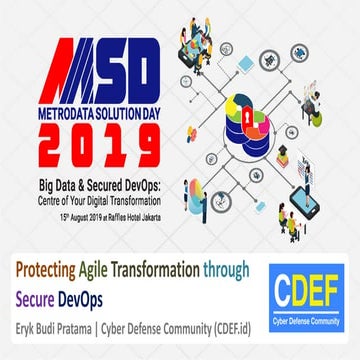 MSD
METRODATA SOLUTION DAY
2019

Big Data & Secured DevOps:
Centre of Your Digital Transformation
15th August 2019 at Raffles Hotel Jakarta

Protecting Agile Transformation through Secure DevOps
Eryk Budi Pratama | Cyber Defense Community (CDEF.id)

CDEF
Cyber Defense Community